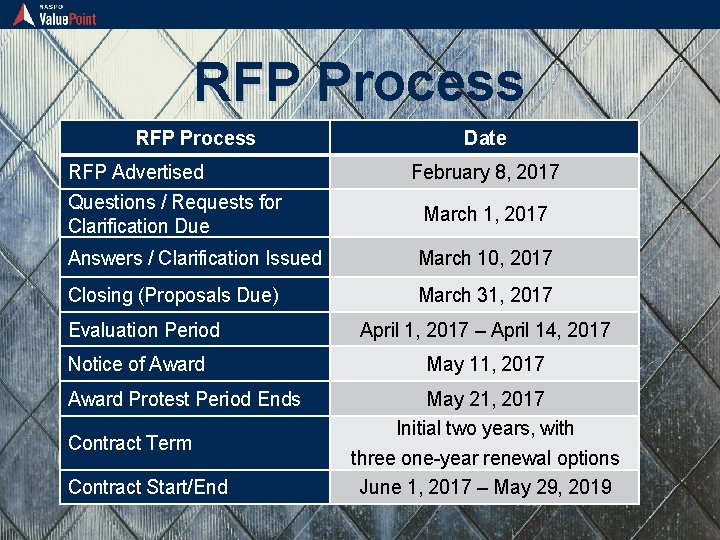 NASPO ValuePoint

RFP Process

| RFP Process | Date |
|---|---|
| RFP Advertised | February 8, 2017 |
| Questions / Requests for Clarification Due | March 1, 2017 |
| Answers / Clarification Issued | March 10, 2017 |
| Closing (Proposals Due) | March 31, 2017 |
| Evaluation Period | April 1, 2017 – April 14, 2017 |
| Notice of Award | May 11, 2017 |
| Award Protest Period Ends | May 21, 2017 |
| Contract Term | Initial two years, with three one-year renewal options |
| Contract Start/End | June 1, 2017 – May 29, 2019 |